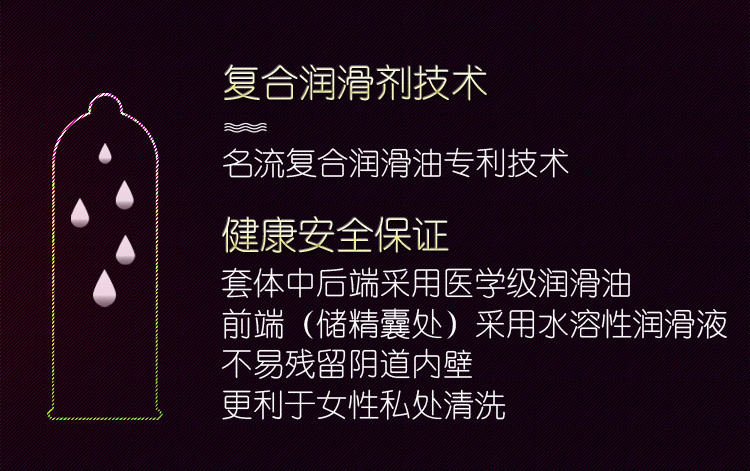 复合润滑剂技术

名流复合润滑油专利技术

健康安全保证

套体中后端采用医学级润滑油
前端（储精囊处）采用水溶性润滑液
不易残留阴道内壁
更利于女性私处清洗